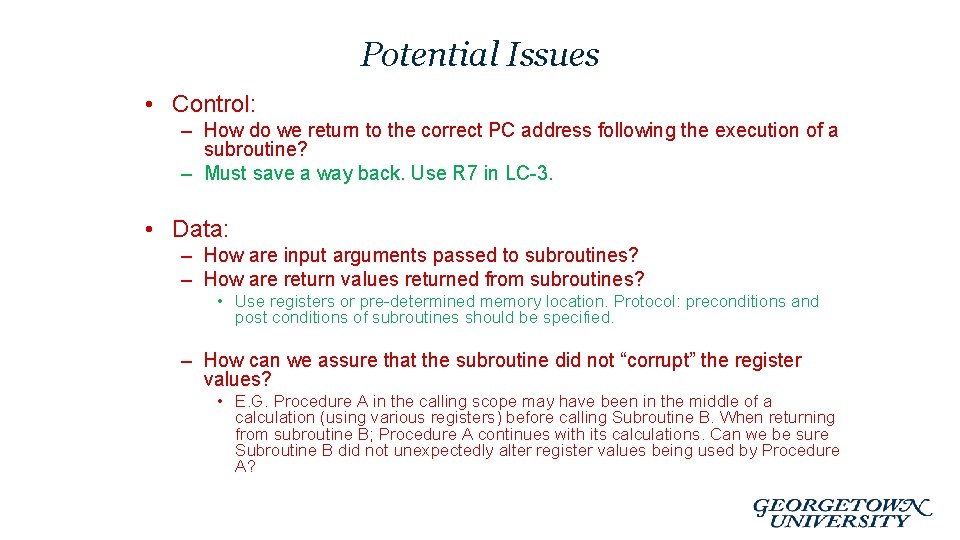 Potential Issues

• Control:
– How do we return to the correct PC address following the execution of a subroutine?
– Must save a way back. Use R7 in LC-3.

• Data:
– How are input arguments passed to subroutines?
– How are return values returned from subroutines?
• Use registers or pre-determined memory location. Protocol: preconditions and post conditions of subroutines should be specified.

– How can we assure that the subroutine did not “corrupt” the register values?
• E.G. Procedure A in the calling scope may have been in the middle of a calculation (using various registers) before calling Subroutine B. When returning from subroutine B; Procedure A continues with its calculations. Can we be sure Subroutine B did not unexpectedly alter register values being used by Procedure A?

GEORGETOWN UNIVERSITY